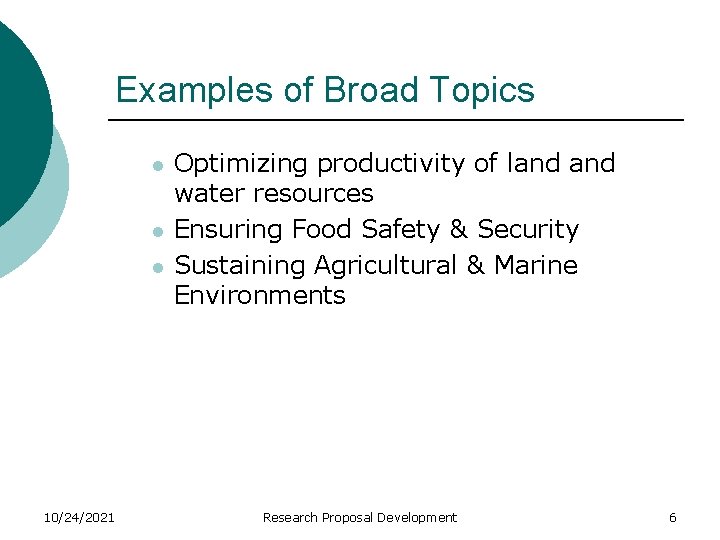 Examples of Broad Topics

- Optimizing productivity of land and water resources
- Ensuring Food Safety & Security
- Sustaining Agricultural & Marine Environments

10/24/2021 Research Proposal Development 6